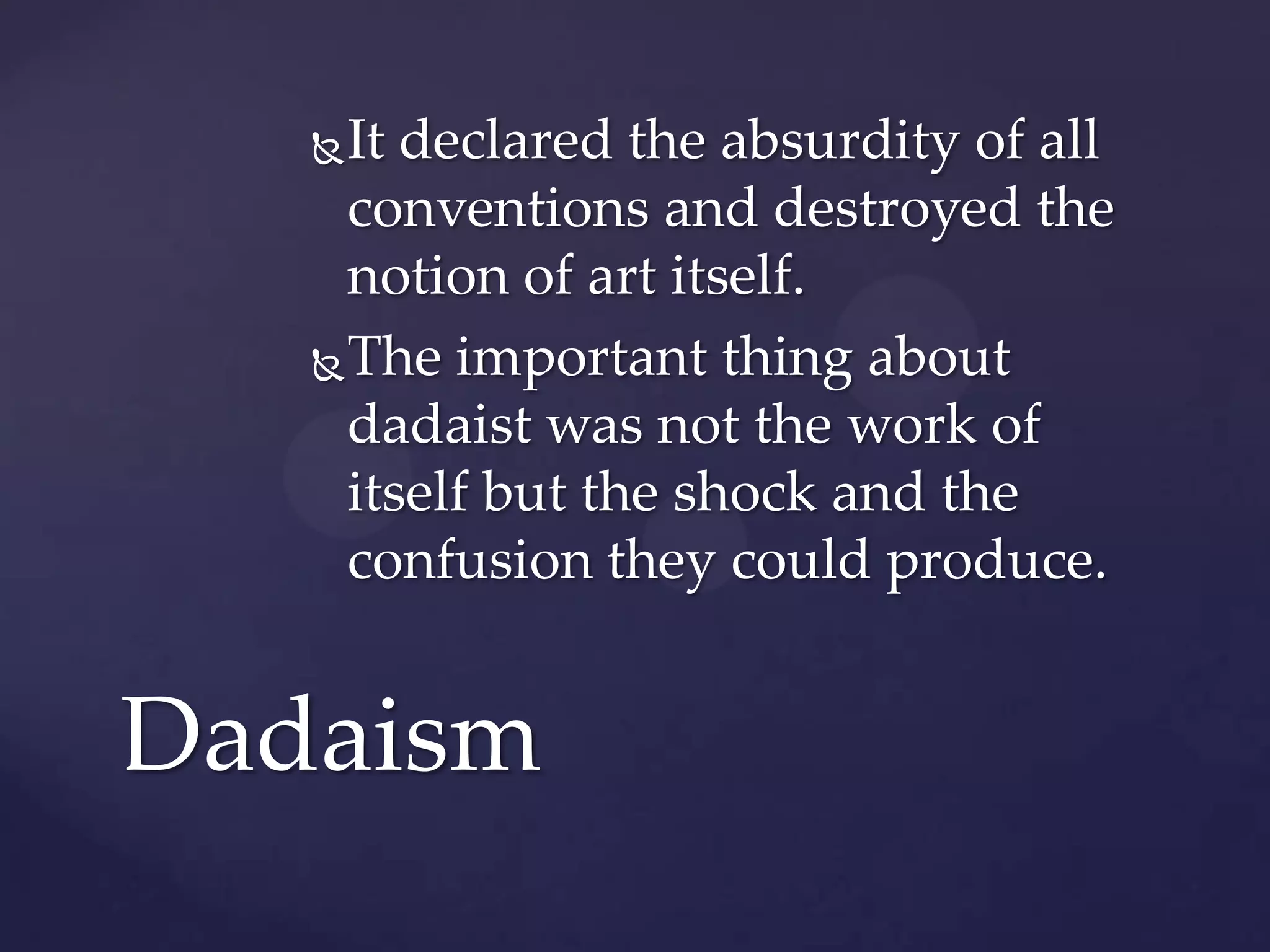 It declared the absurdity of all conventions and destroyed the notion of art itself.

The important thing about dadaist was not the work of itself but the shock and the confusion they could produce.

Dadaism